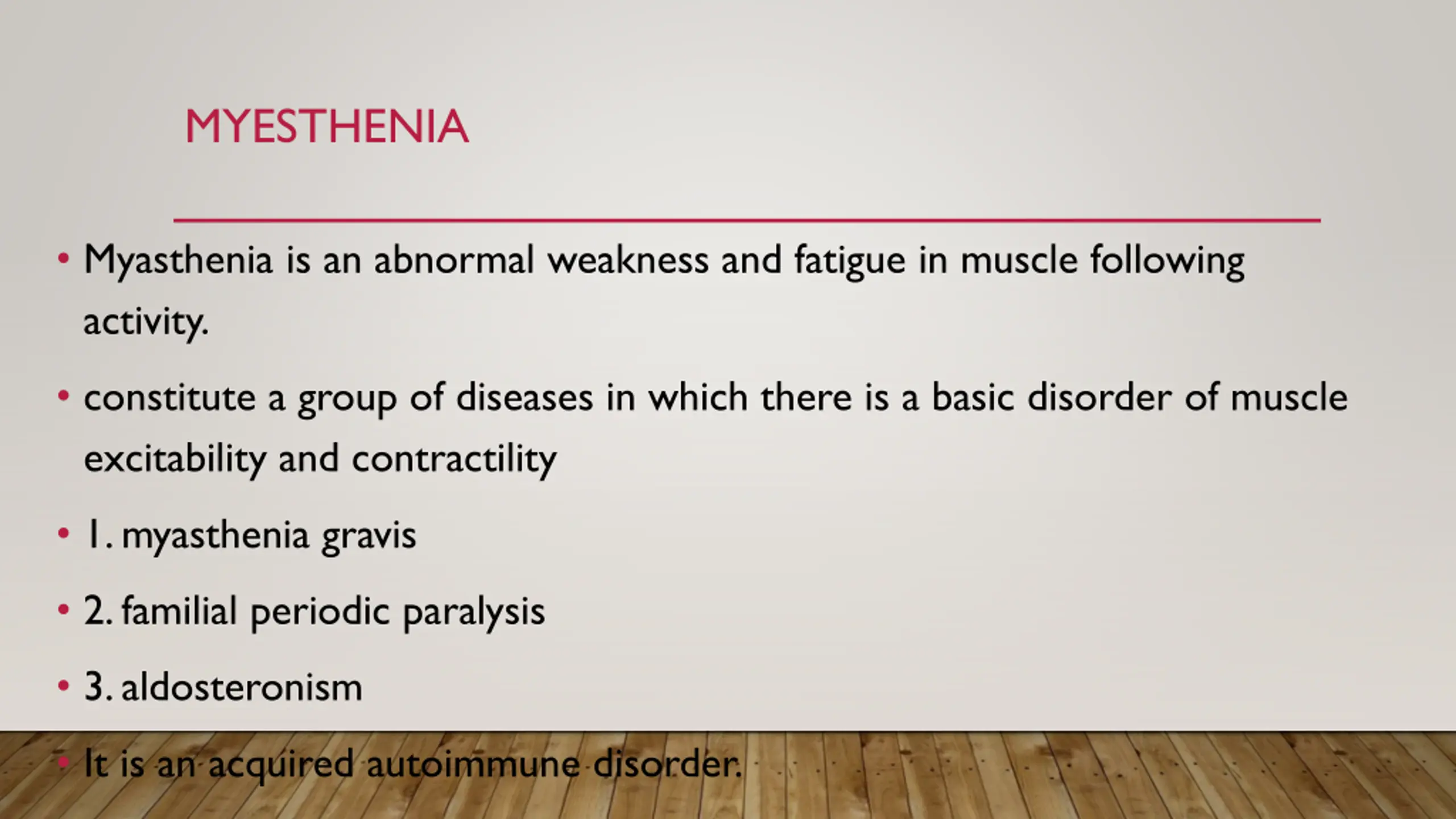 MYESTHENIA

• Myasthenia is an abnormal weakness and fatigue in muscle following activity.

• constitute a group of diseases in which there is a basic disorder of muscle excitability and contractility

• 1. myasthenia gravis

• 2. familial periodic paralysis

• 3. aldosteronism

• It is an acquired autoimmune disorder.